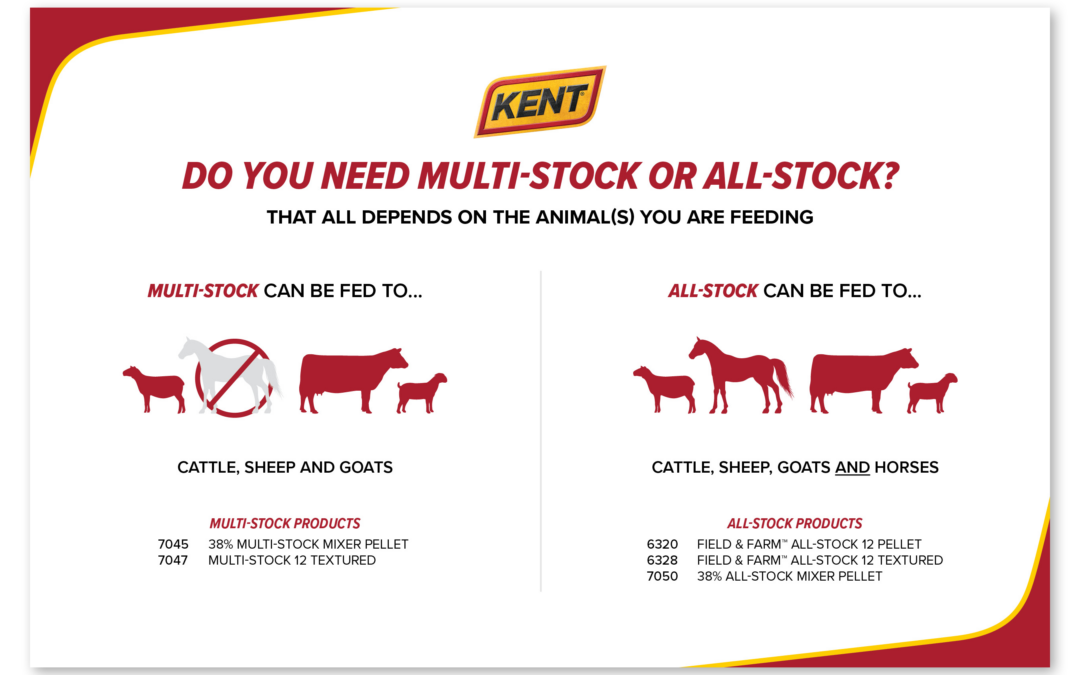 KENT

DO YOU NEED MULTI-STOCK OR ALL-STOCK?

THAT ALL DEPENDS ON THE ANIMAL(S) YOU ARE FEEDING

MULTI-STOCK CAN BE FED TO...

CATTLE, SHEEP AND GOATS

MULTI-STOCK PRODUCTS

7045 38% MULTI-STOCK MIXER PELLET
7047 MULTI-STOCK 12 TEXTURED

ALL-STOCK CAN BE FED TO...

CATTLE, SHEEP, GOATS AND HORSES

ALL-STOCK PRODUCTS

6320 FIELD & FARM™ ALL-STOCK 12 PELLET
6328 FIELD & FARM™ ALL-STOCK 12 TEXTURED
7050 38% ALL-STOCK MIXER PELLET